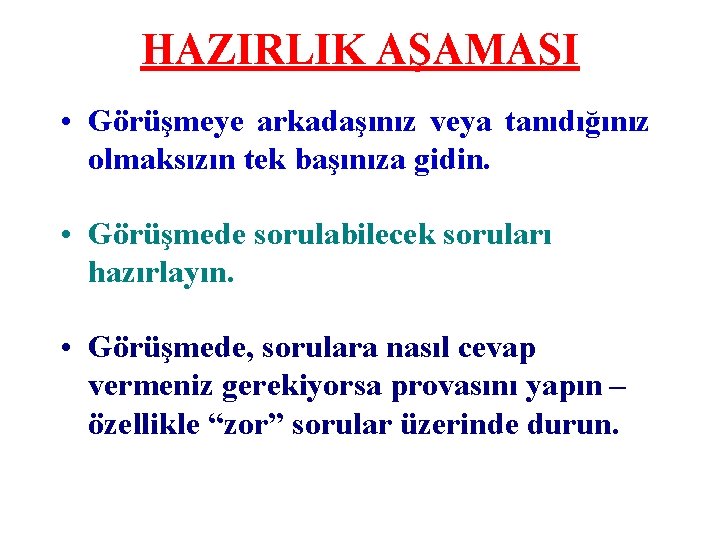 HAZIRLIK AŞAMASI

• Görüşmeye arkadaşınız veya tanıdığınız olmaksızın tek başınıza gidin.

• Görüşmede sorulabilecek soruları hazırlayın.

• Görüşmede, sorulara nasıl cevap vermeniz gerekiyorsa provasını yapın – özellikle “zor” sorular üzerinde durun.